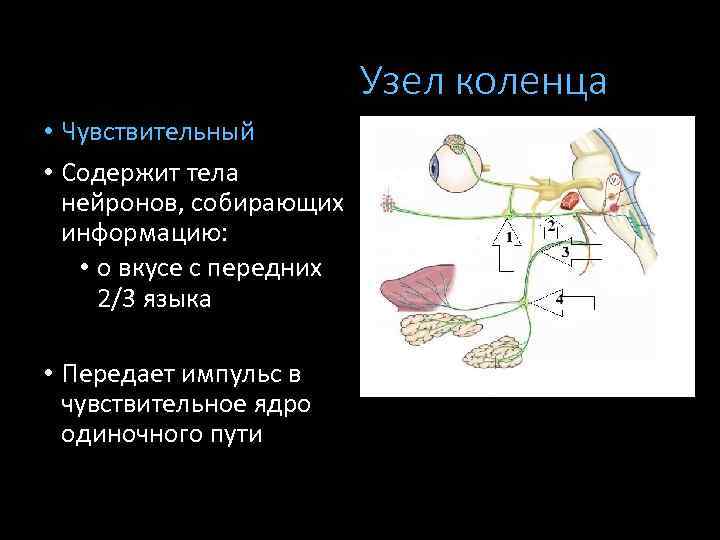 Узел коленца

• Чувствительный

• Содержит тела нейронов, собирающих информацию:

• о вкусе с передних 2/3 языка

• Передает импульс в чувствительное ядро одиночного пути

1
2
3
4